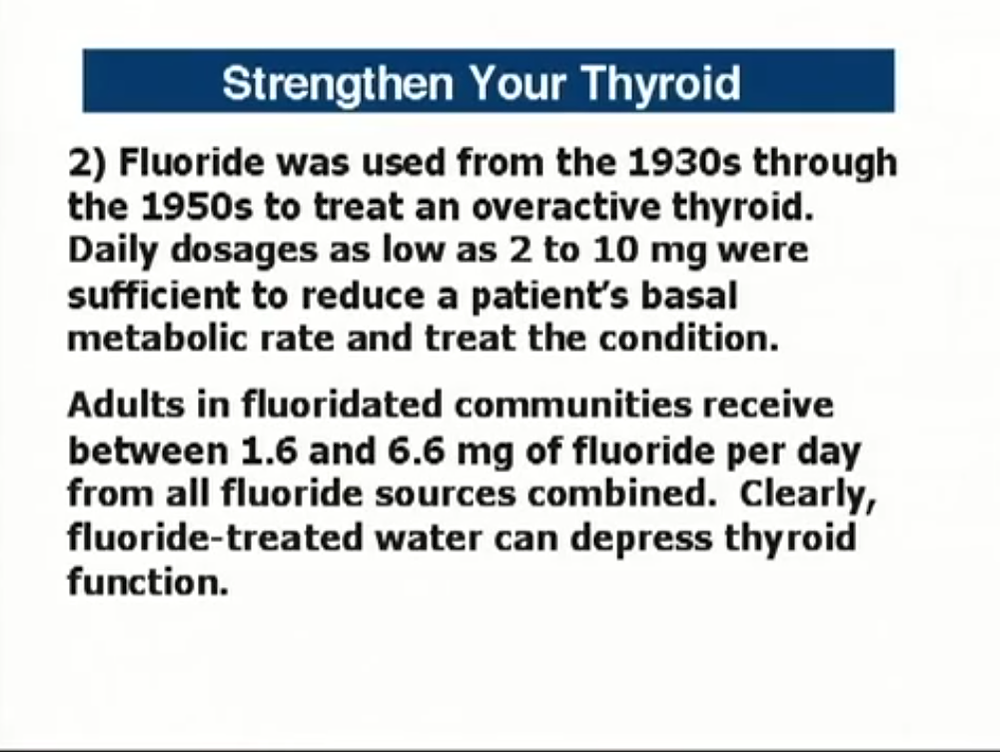 Strengthen Your Thyroid

2) Fluoride was used from the 1930s through the 1950s to treat an overactive thyroid. Daily dosages as low as 2 to 10 mg were sufficient to reduce a patient's basal metabolic rate and treat the condition.

Adults in fluoridated communities receive between 1.6 and 6.6 mg of fluoride per day from all fluoride sources combined. Clearly, fluoride-treated water can depress thyroid function.